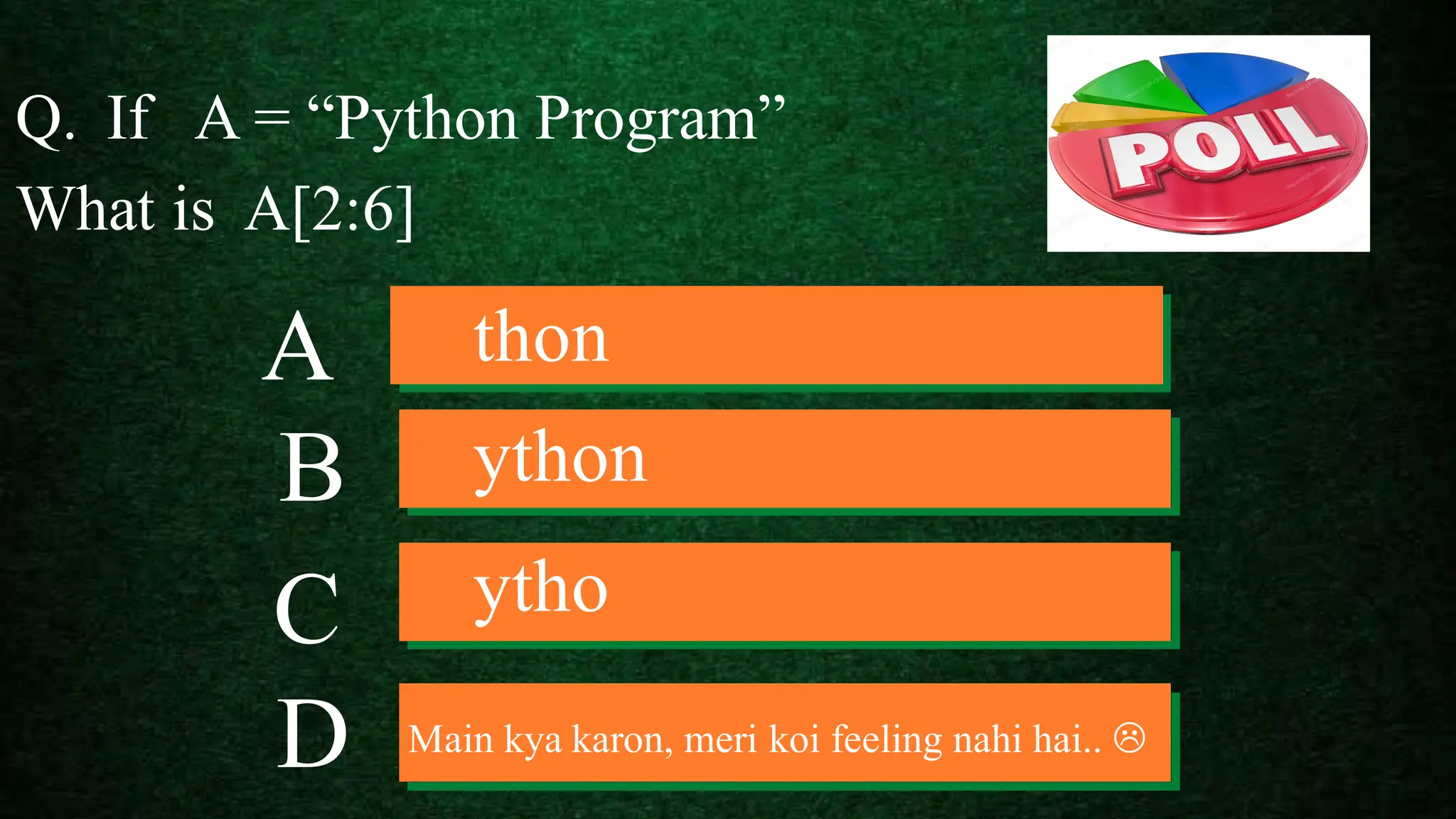 Q. If A = “Python Program”
What is A[2:6]

POLL

A thon

B ython

C ytho

D Main kya karon, meri koi feeling nahi hai.. ☹